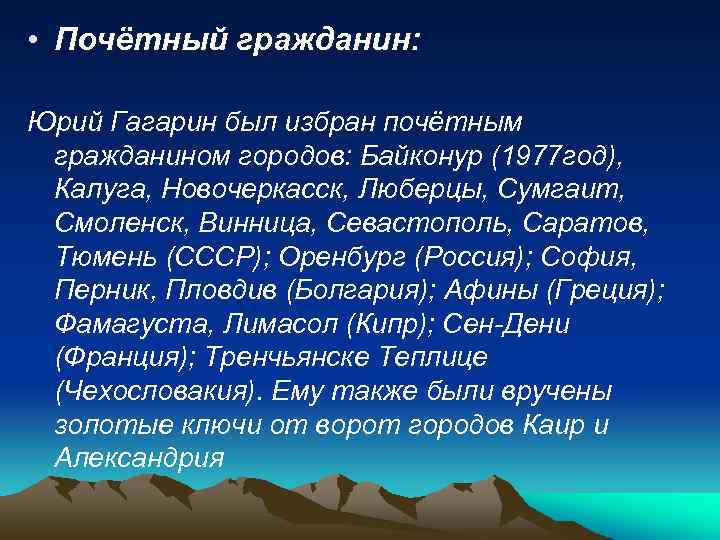 • Почётный гражданин:

Юрий Гагарин был избран почётным гражданином городов: Байконур (1977год), Калуга, Новочеркасск, Люберцы, Сумгаит, Смоленск, Винница, Севастополь, Саратов, Тюмень (СССР); Оренбург (Россия); София, Перник, Пловдив (Болгария); Афины (Греция); Фамагуста, Лимасол (Кипр); Сен-Дени (Франция); Тренчьянске Теплице (Чехословакия). Ему также были вручены золотые ключи от ворот городов Каир и Александрия